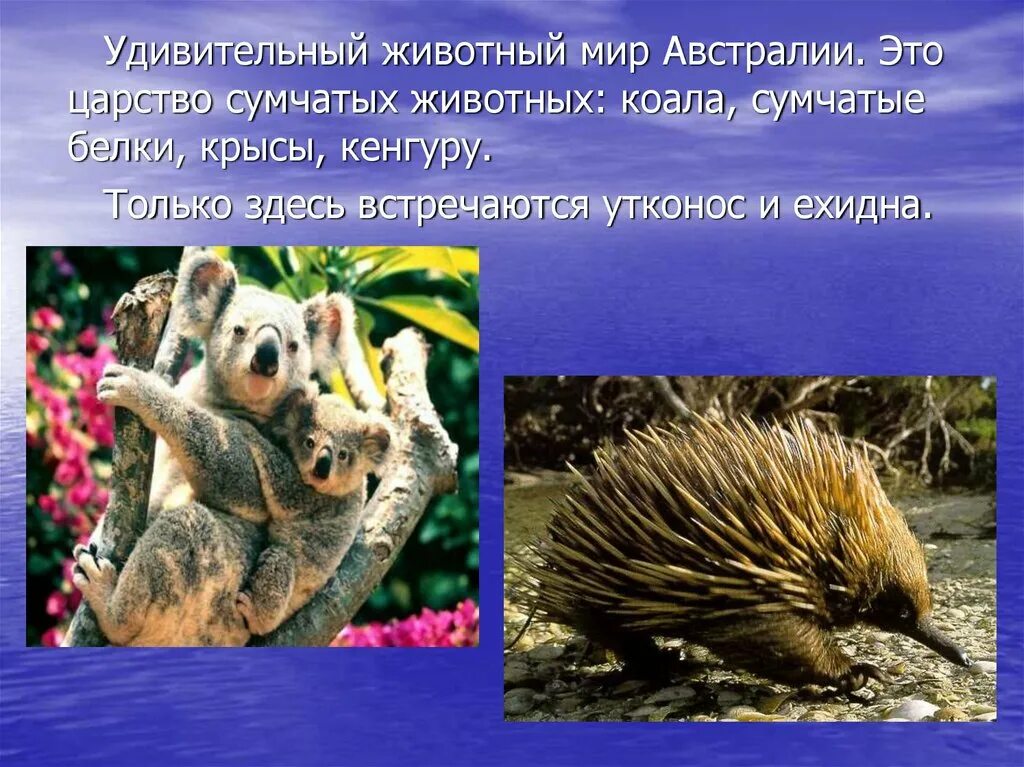 Удивительный животный мир Австралии. Это царство сумчатых животных: коала, сумчатые белки, крысы, кенгуру.

Только здесь встречаются утконос и ехидна.